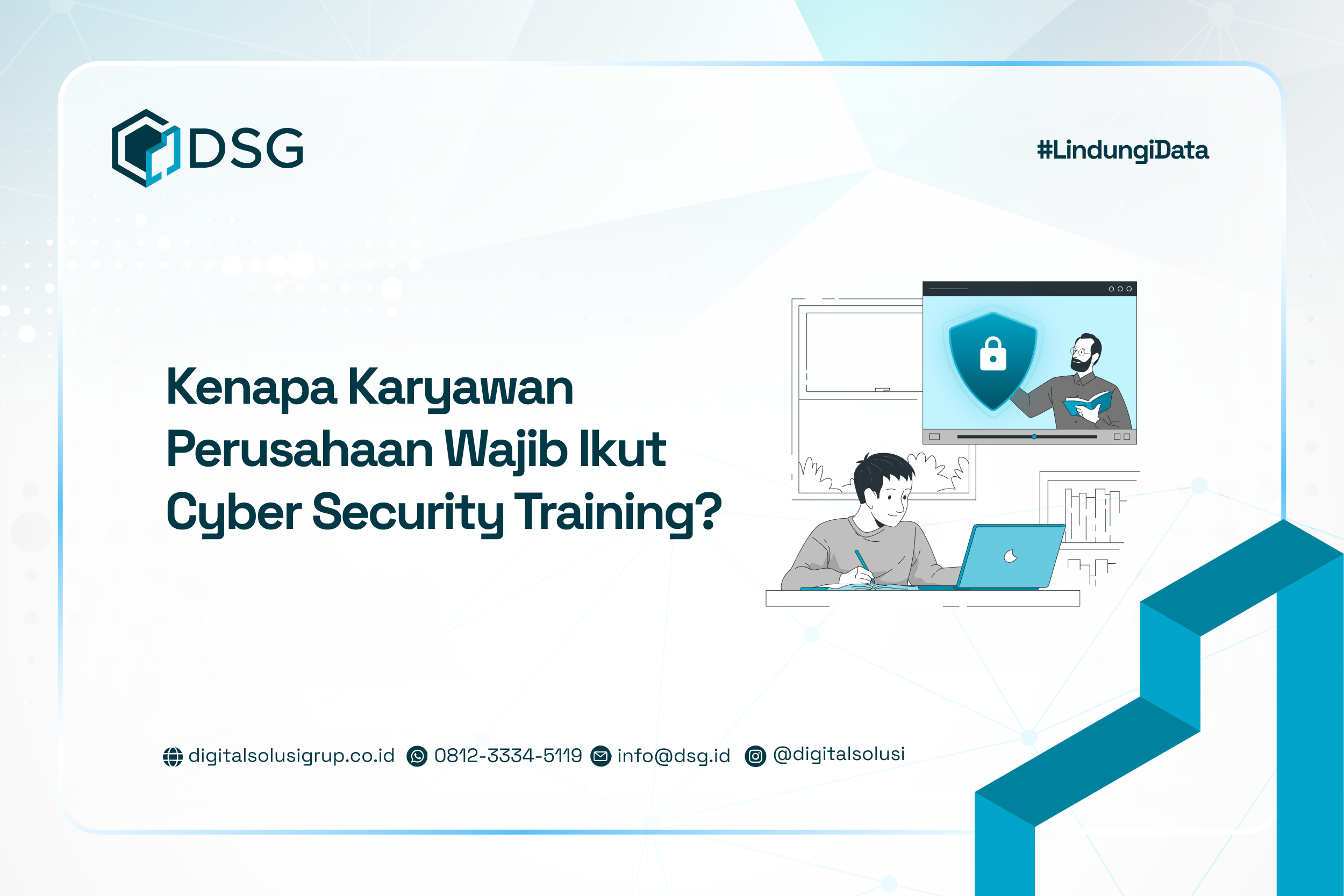 DSG

#LindungiData

Kenapa Karyawan Perusahaan Wajib Ikut Cyber Security Training?

digitalsolusigrup.co.id 0812-3334-5119 info@dsg.id @digitalsolusi